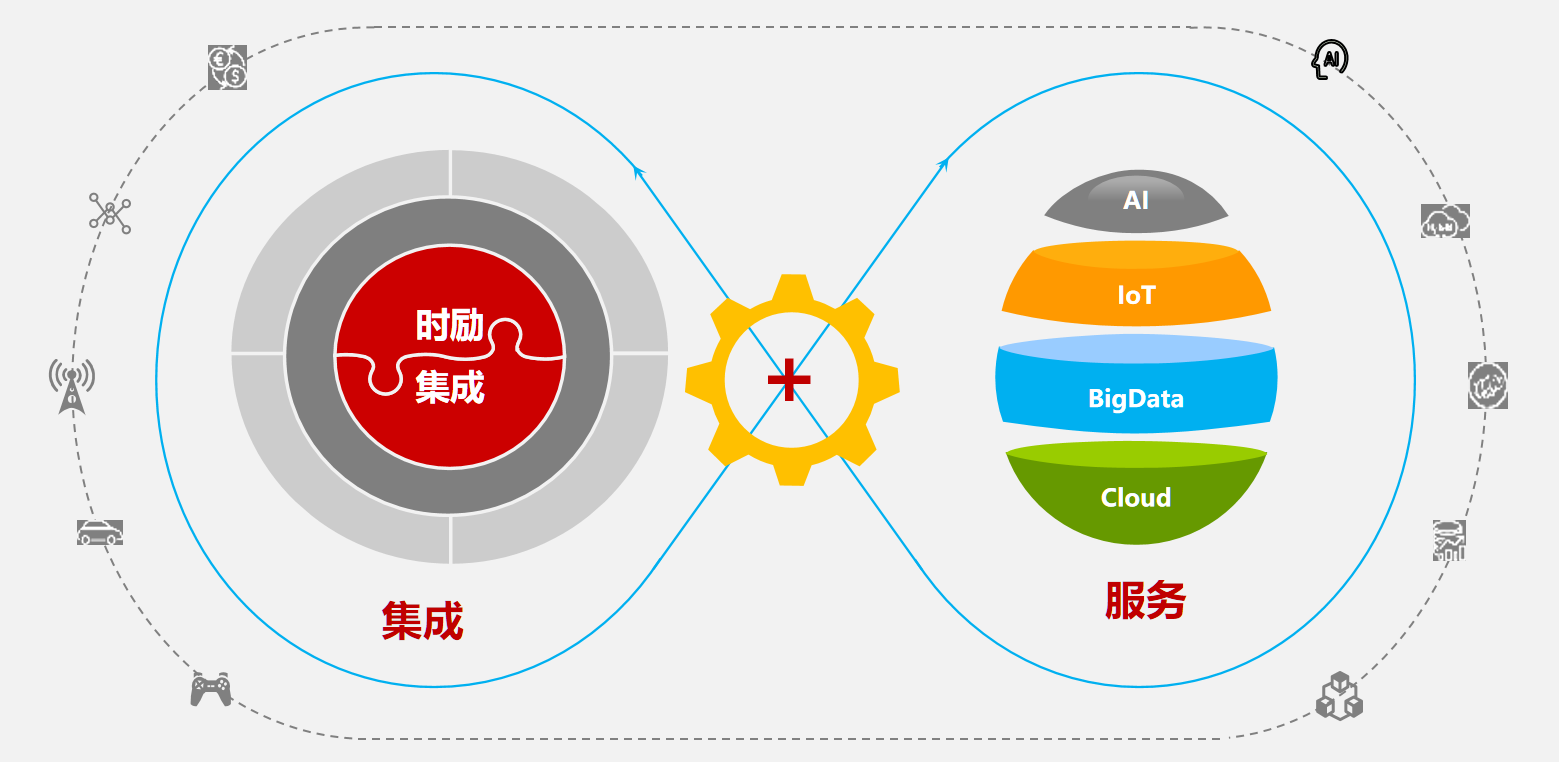 AI

时励
集成

+

AI
IoT
BigData
Cloud

集成

服务